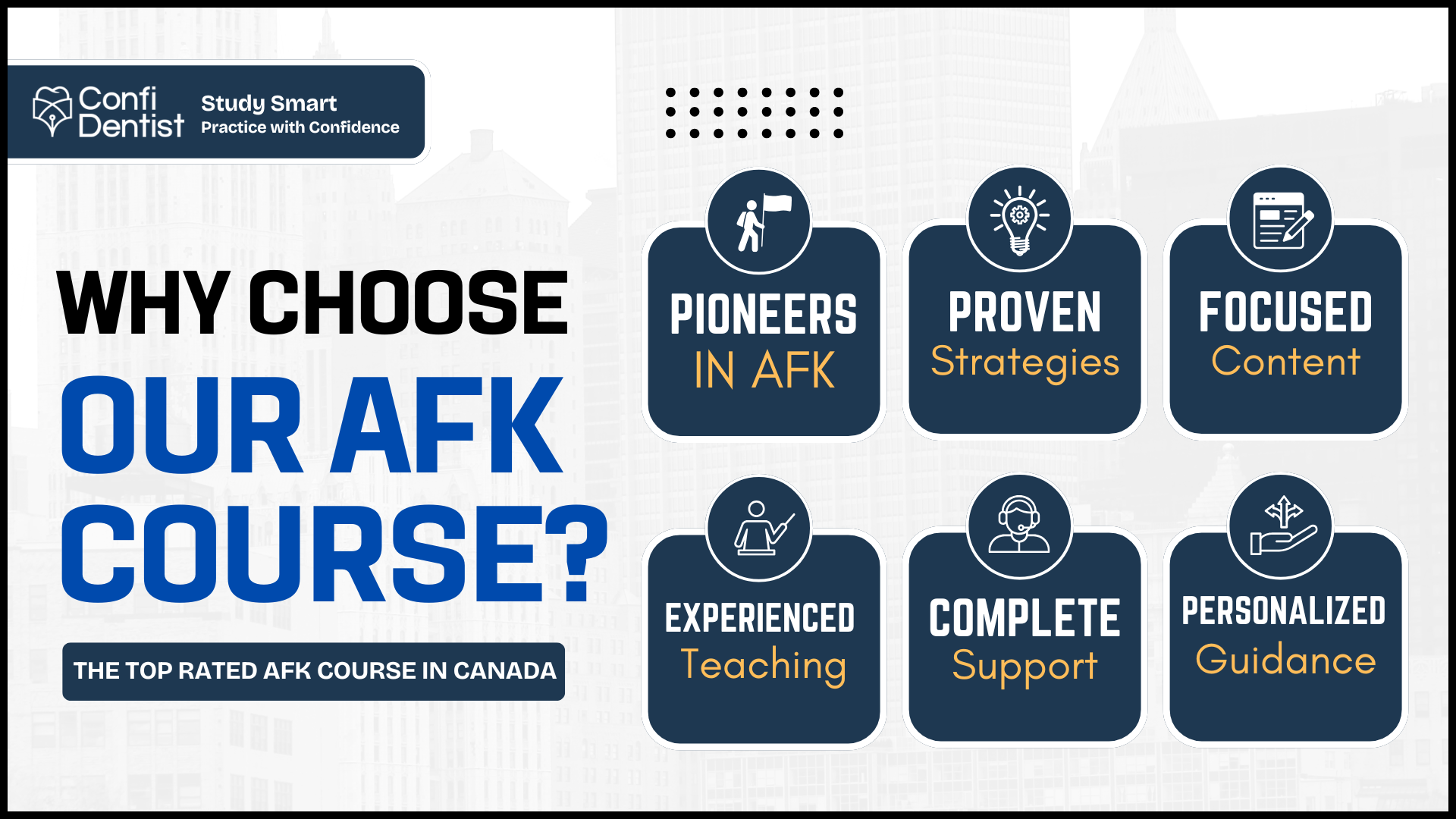 Confi Dentist
Study Smart
Practice with Confidence

WHY CHOOSE
OUR AFK
COURSE?

THE TOP RATED AFK COURSE IN CANADA

PIONEERS
IN AFK

PROVEN
Strategies

FOCUSED
Content

EXPERIENCED
Teaching

COMPLETE
Support

PERSONALIZED
Guidance